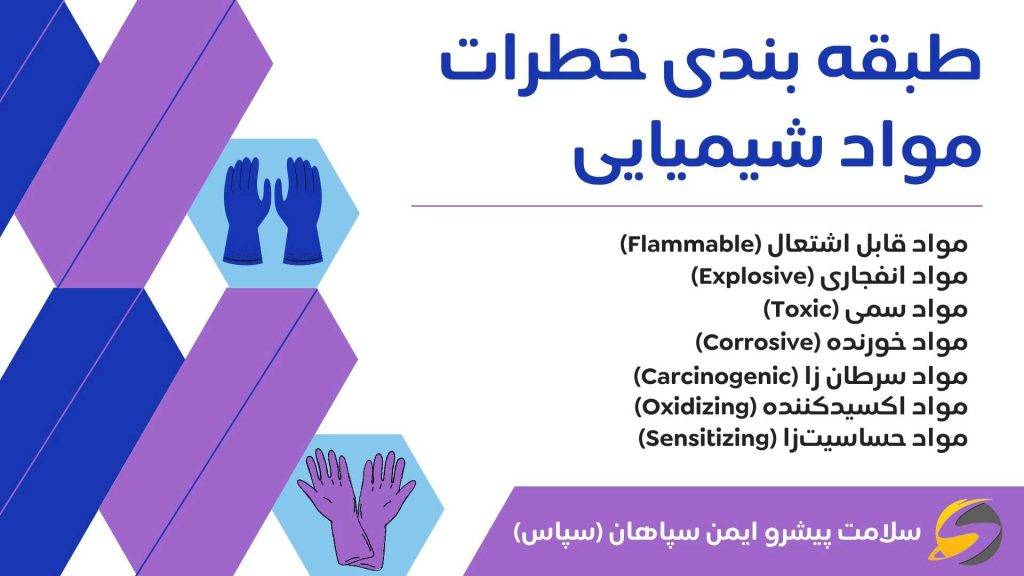 طبقه بندی خطرات مواد شیمیایی

مواد قابل اشتعال (Flammable)
مواد انفجاری (Explosive)
مواد سمی (Toxic)
مواد خورنده (Corrosive)
مواد سرطان زا (Carcinogenic)
مواد اکسیدکننده (Oxidizing)
مواد حساسیت‌زا (Sensitizing)

سلامت پیشرو ایمن سپاهان (سپاس)